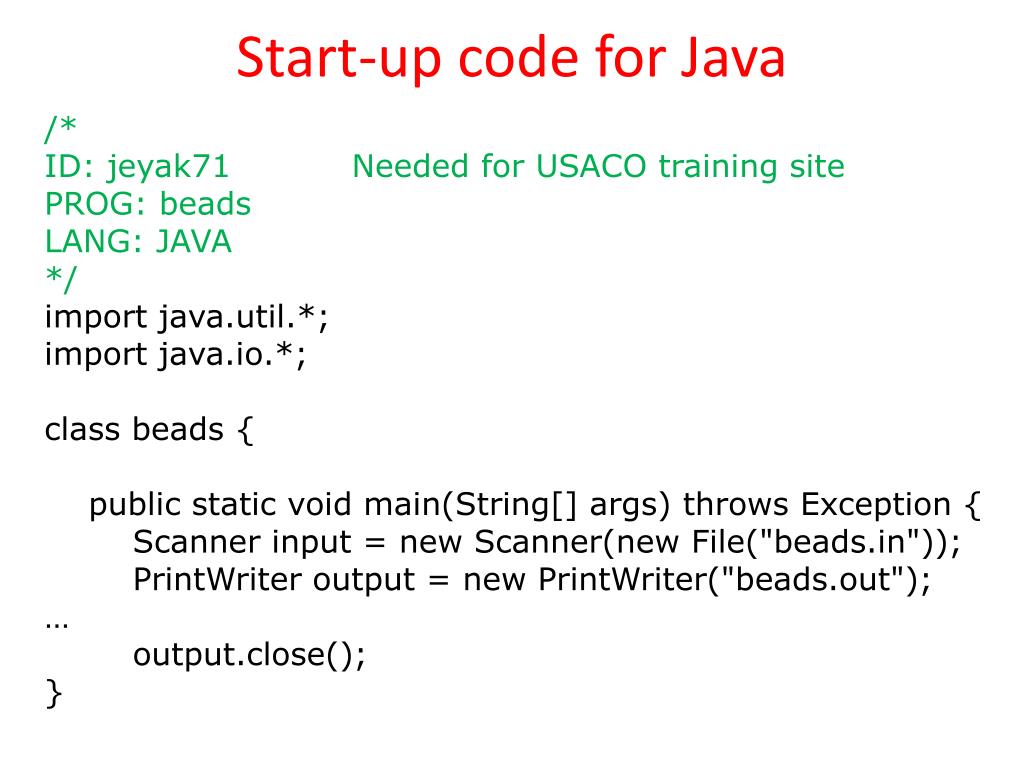 Start-up code for Java

/*
ID: jeyak71 Needed for USACO training site
PROG: beads
LANG: JAVA
*/
import java.util.*;
import java.io.*;

class beads {

public static void main(String[] args) throws Exception {
Scanner input = new Scanner(new File("beads.in"));
PrintWriter output = new PrintWriter("beads.out");
…
output.close();
}